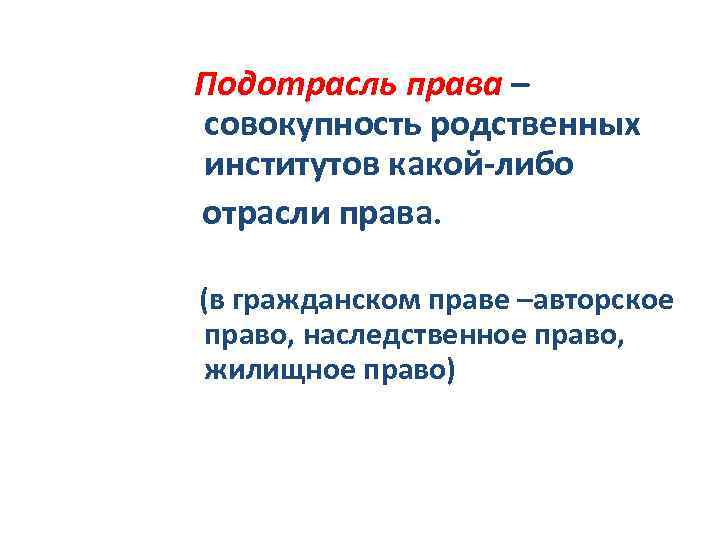 Подотрасль права – совокупность родственных институтов какой-либо отрасли права.

(в гражданском праве –авторское право, наследственное право, жилищное право)